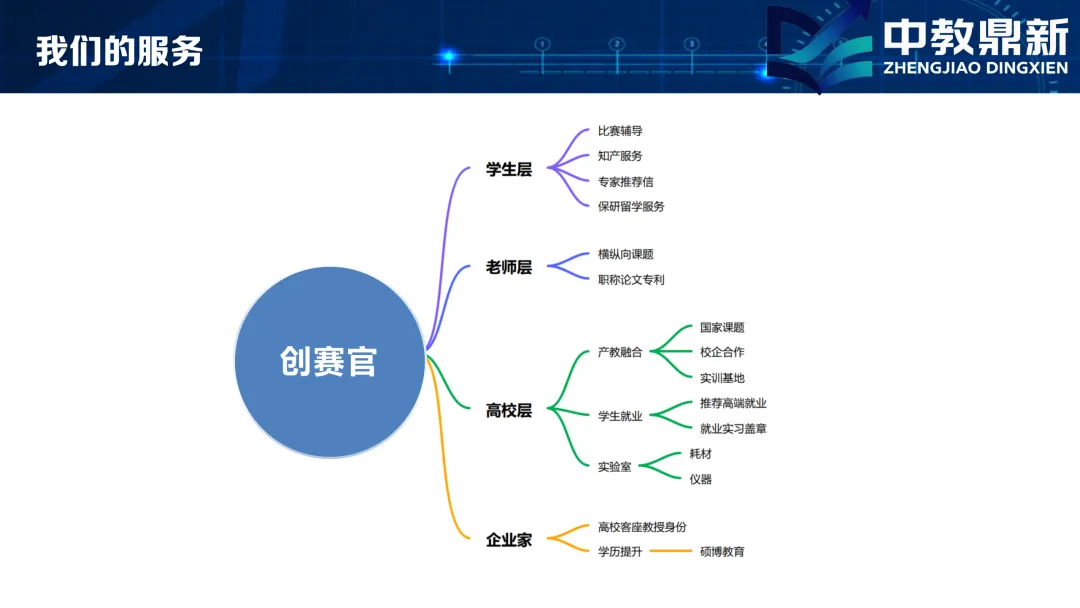 我们的服务

中教鼎新
ZHENGJIAO DINGXIEN

创赛官

学生层
比赛辅导
知产服务
专家推荐信
保研留学服务

老师层
横纵向课题
职称论文专利

高校层
产教融合
国家课题
校企合作
实训基地
学生就业
推荐高端就业
就业实习盖章
实验室
耗材
仪器

企业家
高校客座教授身份
学历提升
硕博教育